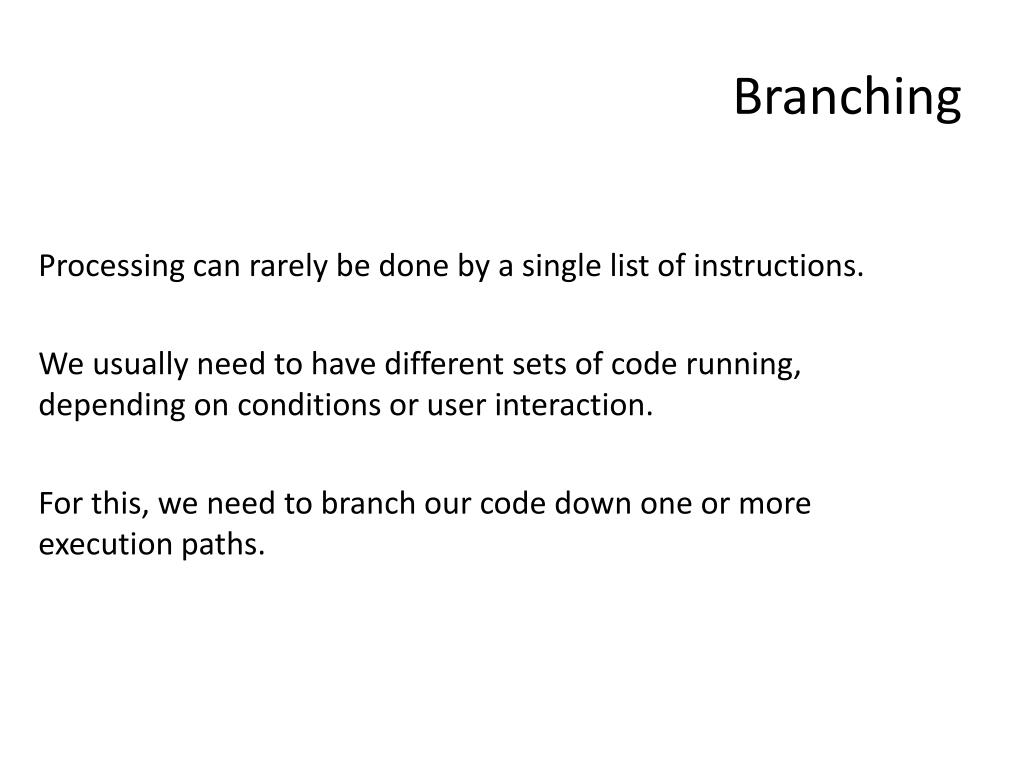 Branching

Processing can rarely be done by a single list of instructions.

We usually need to have different sets of code running, depending on conditions or user interaction.

For this, we need to branch our code down one or more execution paths.